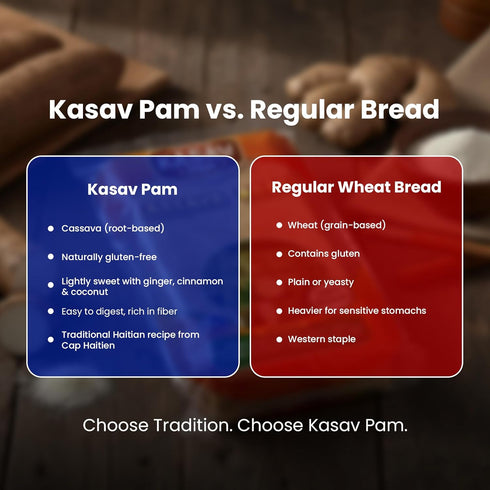 Kasav Pam vs. Regular Bread

Kasav Pam

- Cassava (root-based)
- Naturally gluten-free
- Lightly sweet with ginger, cinnamon & coconut
- Easy to digest, rich in fiber
- Traditional Haitian recipe from Cap Haitien

Regular Wheat Bread

- Wheat (grain-based)
- Contains gluten
- Plain or yeasty
- Heavier for sensitive stomachs
- Western staple

Choose Tradition. Choose Kasav Pam.